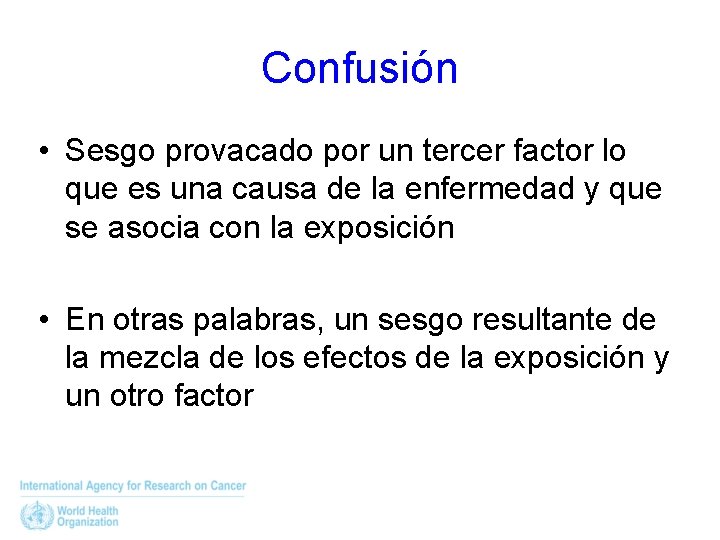 Confusión

• Sesgo provacado por un tercer factor lo que es una causa de la enfermedad y que se asocia con la exposición

• En otras palabras, un sesgo resultante de la mezcla de los efectos de la exposición y un otro factor

International Agency for Research on Cancer

World Health Organization